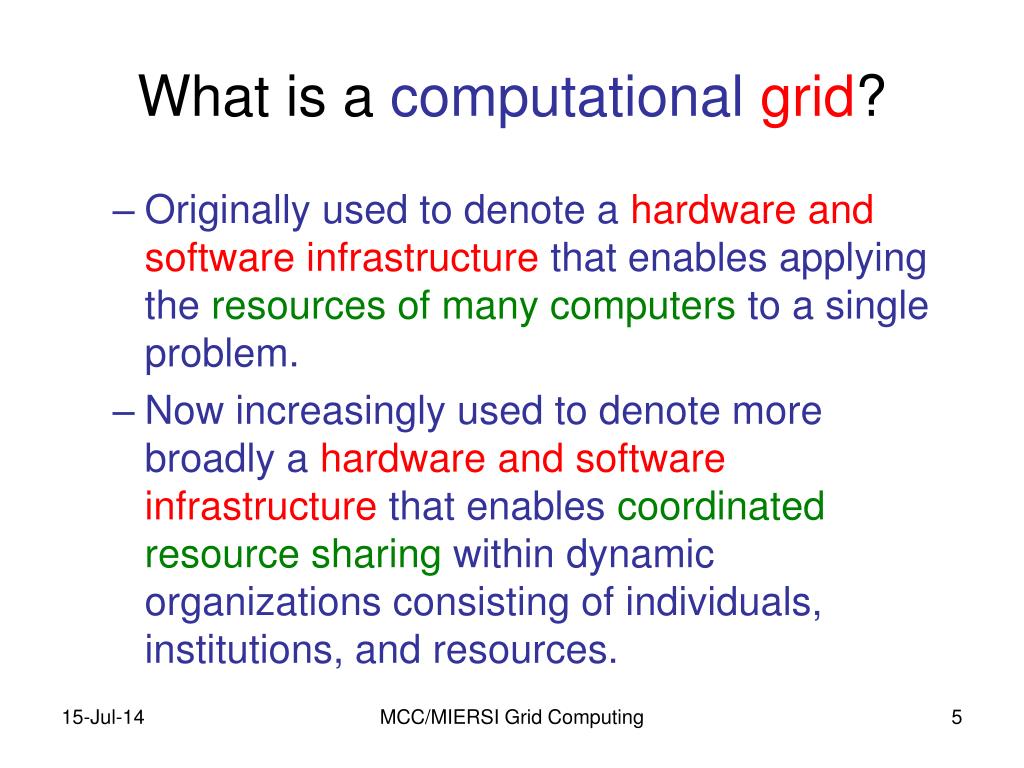 What is a computational grid?

– Originally used to denote a hardware and software infrastructure that enables applying the resources of many computers to a single problem.

– Now increasingly used to denote more broadly a hardware and software infrastructure that enables coordinated resource sharing within dynamic organizations consisting of individuals, institutions, and resources.

15-Jul-14

MCC/MIERSI Grid Computing

5